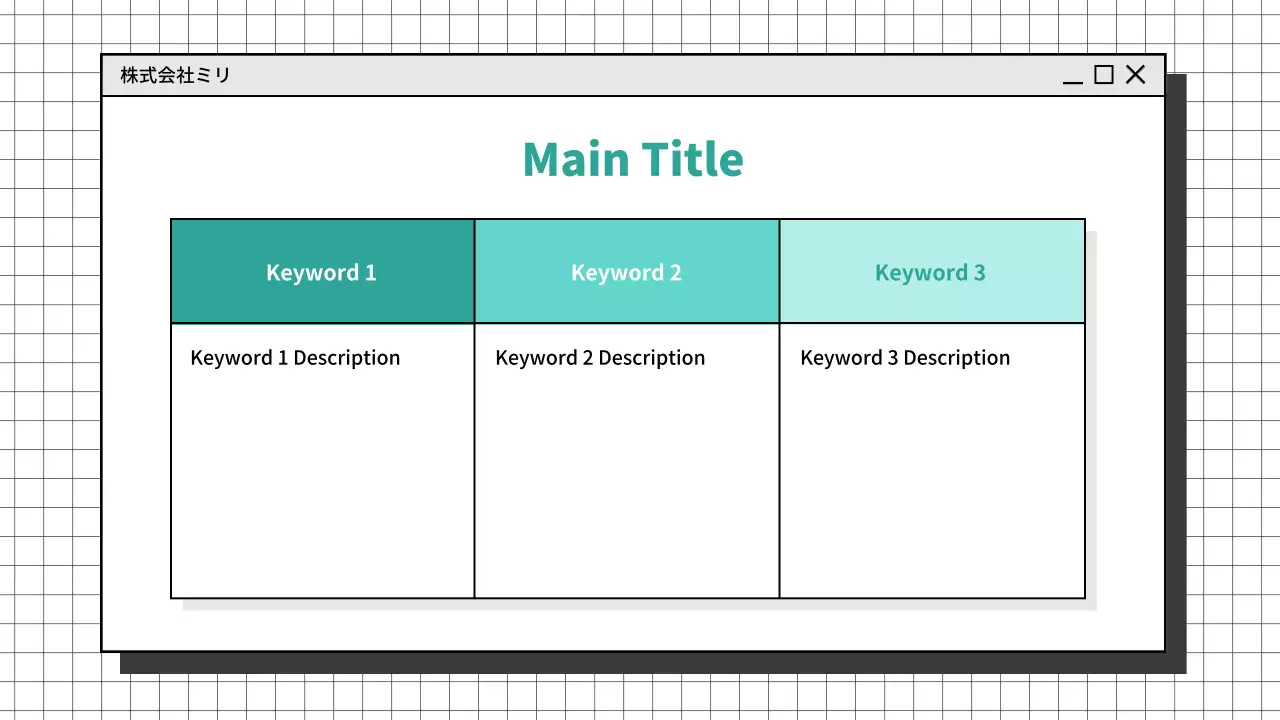 株式会社ミリ

Main Title

| Keyword 1 | Keyword 2 | Keyword 3 |
|---|---|---|
| Keyword 1 Description | Keyword 2 Description | Keyword 3 Description |